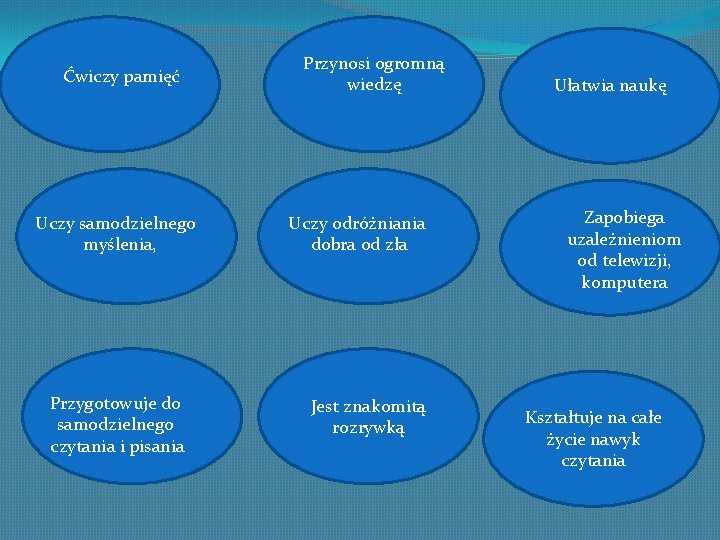 Ćwiczy pamięć

Przynosi ogromną wiedzę

Ułatwia naukę

Uczy samodzielnego myślenia,

Uczy odróżniania dobra od zła

Zapobiega uzależnieniom od telewizji, komputera

Przygotowuje do samodzielnego czytania i pisania

Jest znakomitą rozrywką

Kształtuje na całe życie nawyk czytania